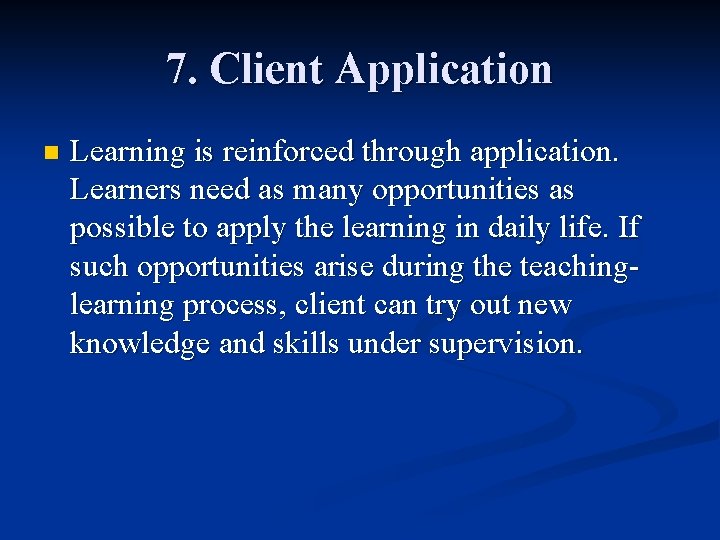 7. Client Application

• Learning is reinforced through application. Learners need as many opportunities as possible to apply the learning in daily life. If such opportunities arise during the teaching-learning process, client can try out new knowledge and skills under supervision.